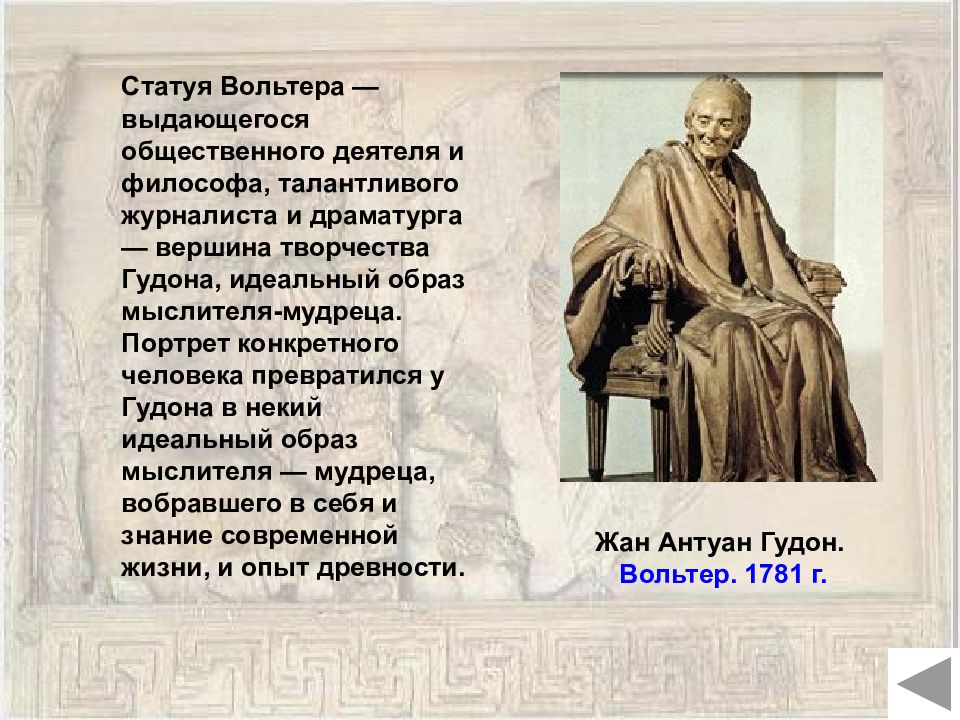 Статуя Вольтера — выдающегося общественного деятеля и философа, талантливого журналиста и драматурга — вершина творчества Гудона, идеальный образ мыслителя-мудреца. Портрет конкретного человека превратился у Гудона в некий идеальный образ мыслителя — мудреца, вобравшего в себя и знание современной жизни, и опыт древности.

Жан Антуан Гудон.
Вольтер. 1781 г.